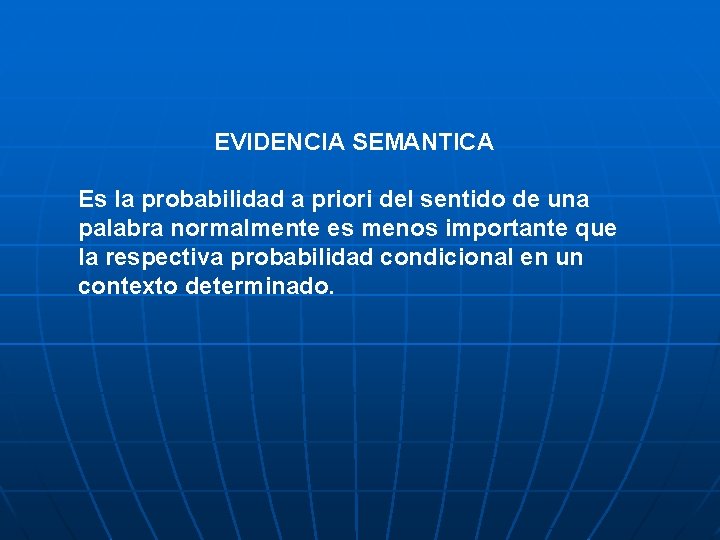 EVIDENCIA SEMANTICA

Es la probabilidad a priori del sentido de una palabra normalmente es menos importante que la respectiva probabilidad condicional en un contexto determinado.